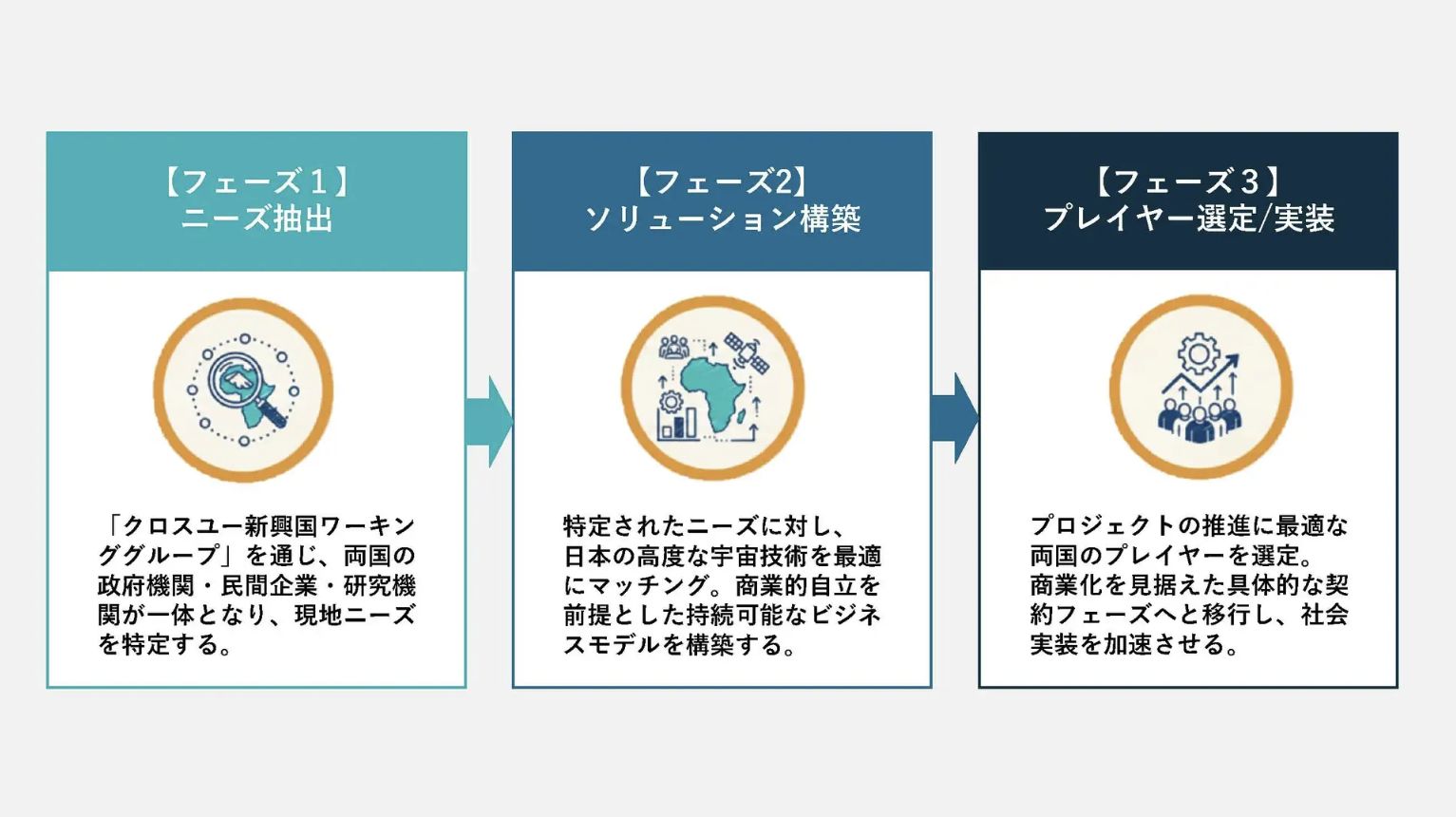 【フェーズ１】
ニーズ抽出

「クロスユー新興国ワーキンググループ」を通じ、両国の政府機関・民間企業・研究機関が一体となり、現地ニーズを特定する。

【フェーズ2】
ソリューション構築

特定されたニーズに対し、日本の高度な宇宙技術を最適にマッチング。商業的自立を前提とした持続可能なビジネスモデルを構築する。

【フェーズ３】
プレイヤー選定/実装

プロジェクトの推進に最適な両国のプレイヤーを選定。商業化を見据えた具体的な契約フェーズへと移行し、社会実装を加速させる。